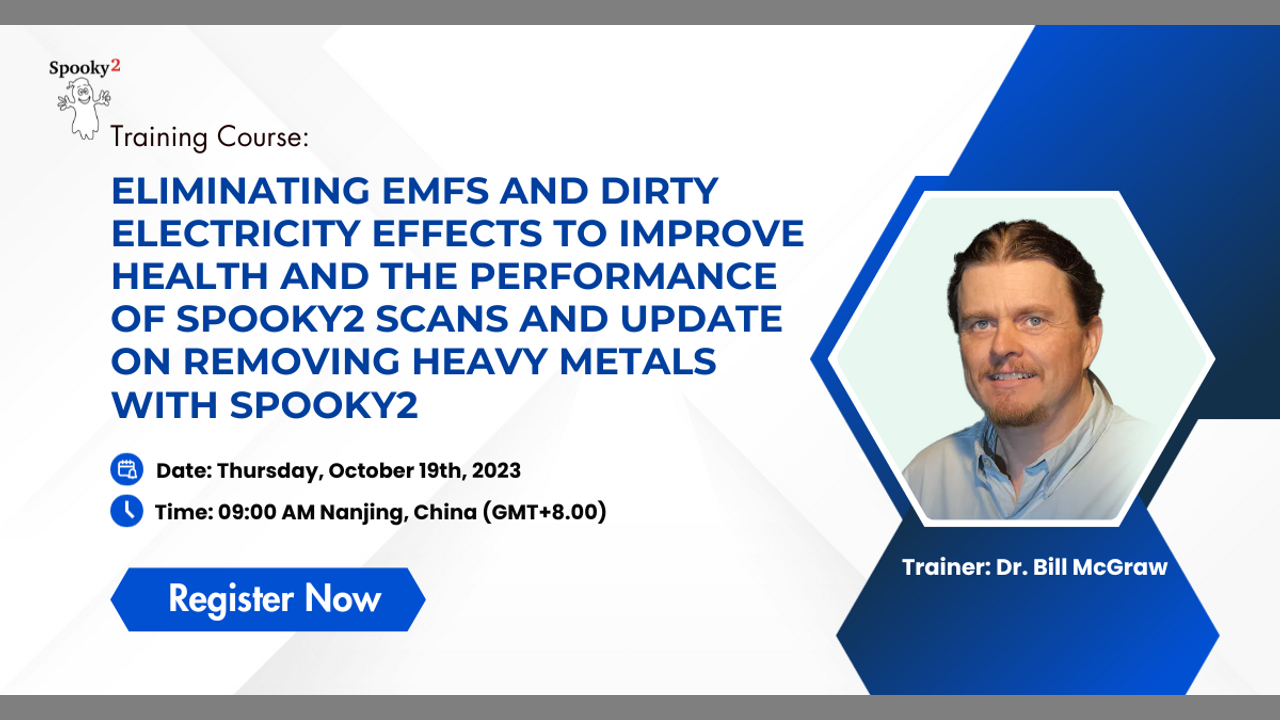 Spooky2

Training Course:

ELIMINATING EMFS AND DIRTY ELECTRICITY EFFECTS TO IMPROVE HEALTH AND THE PERFORMANCE OF SPOOKY2 SCANS AND UPDATE ON REMOVING HEAVY METALS WITH SPOOKY2

Date: Thursday, October 19th, 2023

Time: 09:00 AM Nanjing, China (GMT+8.00)

Register Now

Trainer: Dr. Bill McGraw